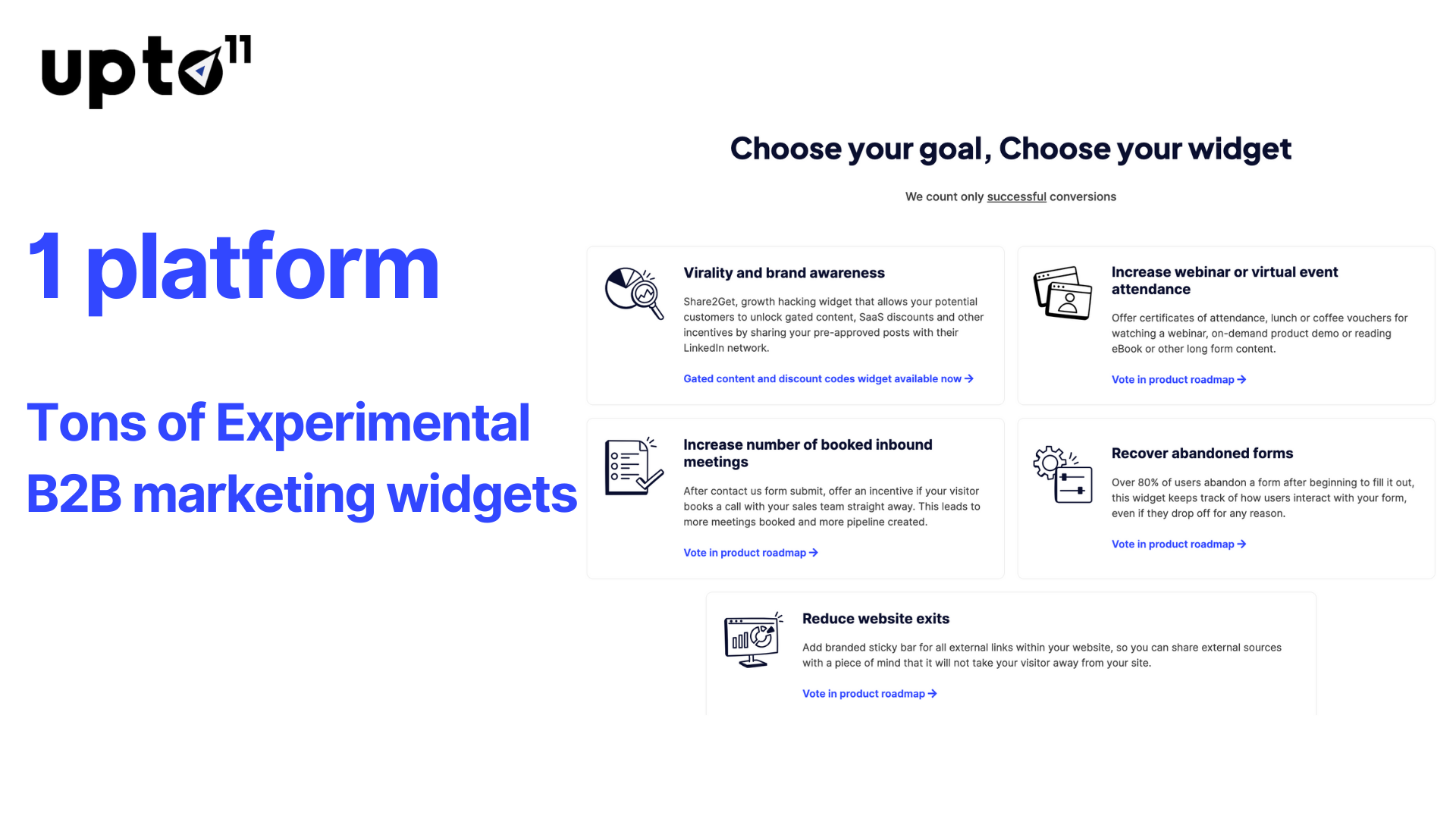 upto11

1 platform

Tons of Experimental B2B marketing widgets

Choose your goal, Choose your widget

We count only successful conversions

Virality and brand awareness

Share2Get, growth hacking widget that allows your potential customers to unlock gated content, SaaS discounts and other incentives by sharing your pre-approved posts with their LinkedIn network.

Gated content and discount codes widget available now →

Increase webinar or virtual event attendance

Offer certificates of attendance, lunch or coffee vouchers for watching a webinar, on-demand product demo or reading eBook or other long form content.

Vote in product roadmap →

Increase number of booked inbound meetings

After contact us form submit, offer an incentive if your visitor books a call with your sales team straight away. This leads to more meetings booked and more pipeline created.

Vote in product roadmap →

Recover abandoned forms

Over 80% of users abandon a form after beginning to fill it out, this widget keeps track of how users interact with your form, even if they drop off for any reason.

Vote in product roadmap →

Reduce website exits

Add branded sticky bar for all external links within your website, so you can share external sources with a piece of mind that it will not take your visitor away from your site.

Vote in product roadmap →